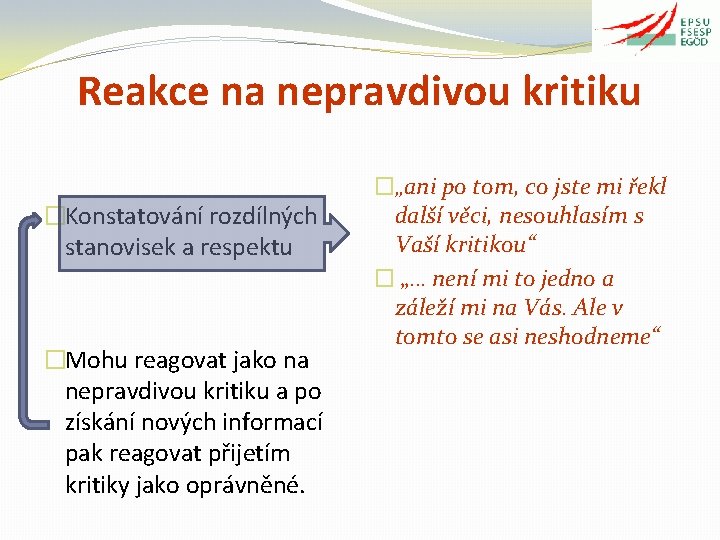 EPSU
FSESP
EGÖD

Reakce na nepravdivou kritiku

Konstatování rozdílných stanovisek a respektu

Mohu reagovat jako na nepravdivou kritiku a po získání nových informací pak reagovat přijetím kritiky jako oprávněné.

„ani po tom, co jste mi řekl další věci, nesouhlasím s Vaší kritikou“

„… není mi to jedno a záleží mi na Vás. Ale v tomto se asi neshodneme“